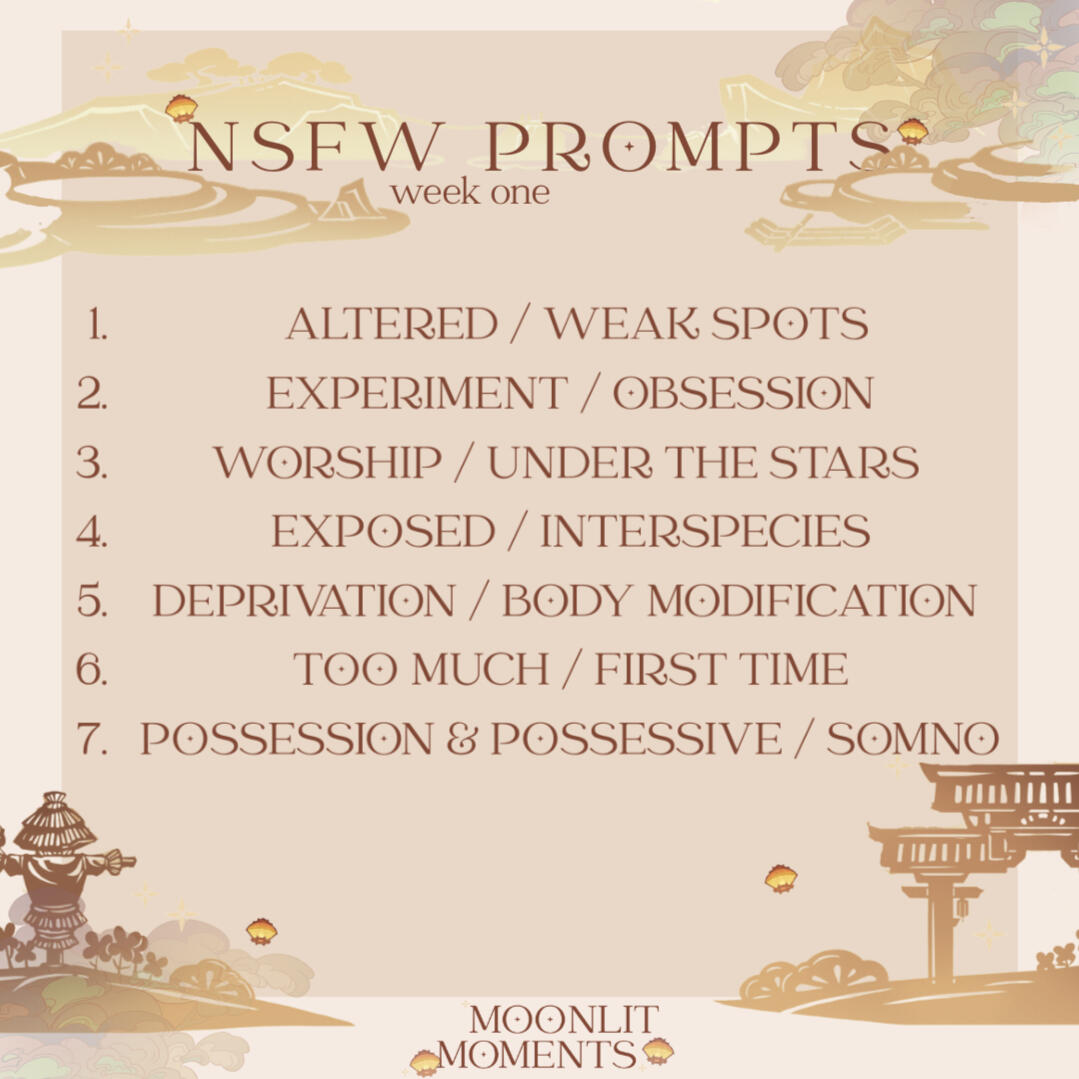 NSFW PROMPTS
week one

1. ALTERED / WEAK SPOTS
2. EXPERIMENT / OBSESSION
3. WORSHIP / UNDER THE STARS
4. EXPOSED / INTERSPECIES
5. DEPRIVATION / BODY MODIFICATION
6. TOO MUCH / FIRST TIME
7. POSSESSION & POSSESSIVE / SOMNO

MOONLIT MOMENTS